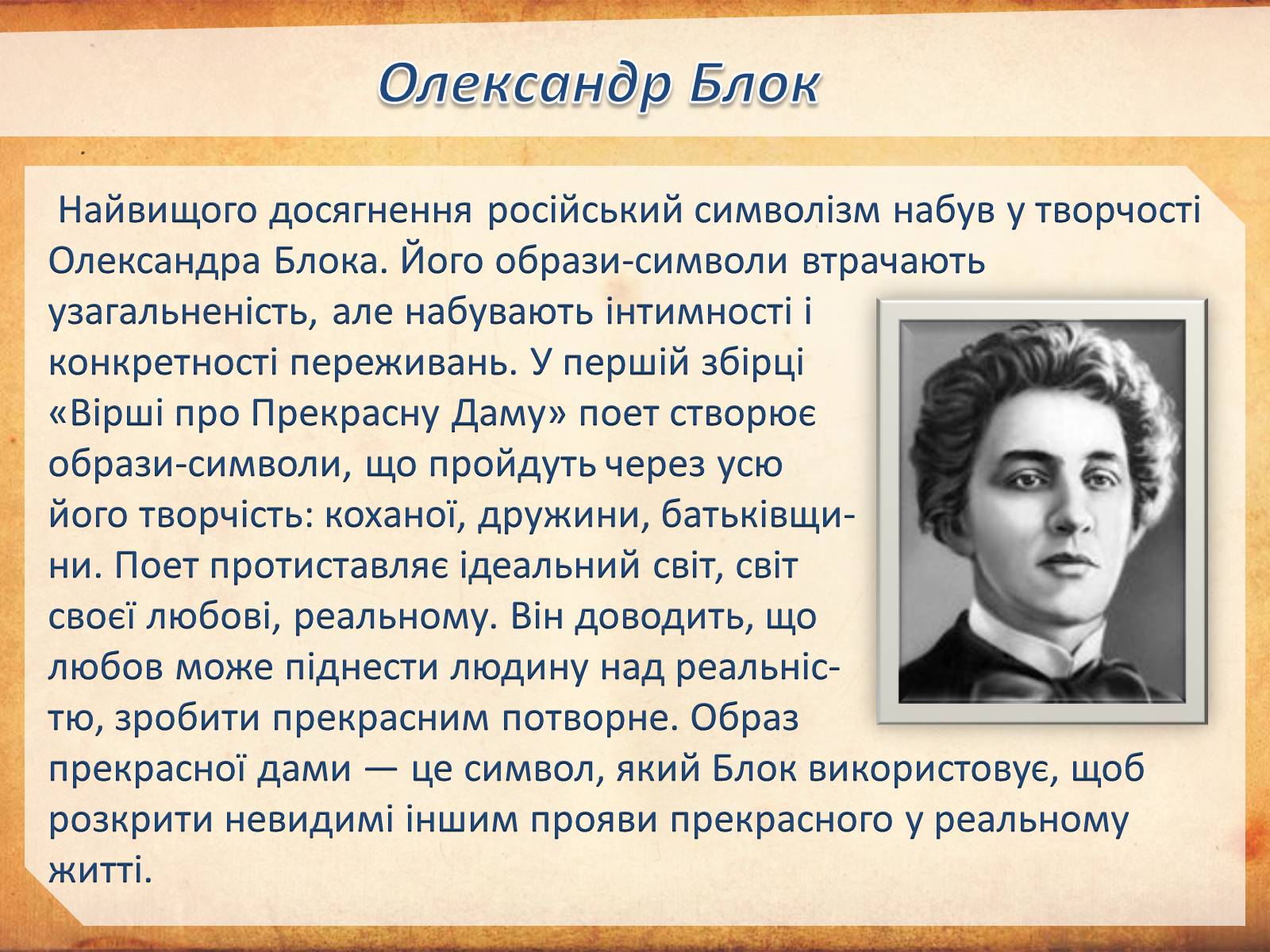 Олександр Блок

Найвищого досягнення російський символізм набув у творчості Олександра Блока. Його образи-символи втрачають узагальненість, але набувають інтимності і конкретності переживань. У першій збірці «Вірші про Прекрасну Даму» поет створює образи-символи, що пройдуть через усю його творчість: коханої, дружини, батьківщини. Поет протиставляє ідеальний світ, світ своєї любові, реальному. Він доводить, що любов може піднести людину над реальністю, зробити прекрасним потворне. Образ прекрасної дами — це символ, який Блок використовує, щоб розкрити невидимі іншим прояви прекрасного у реальному житті.